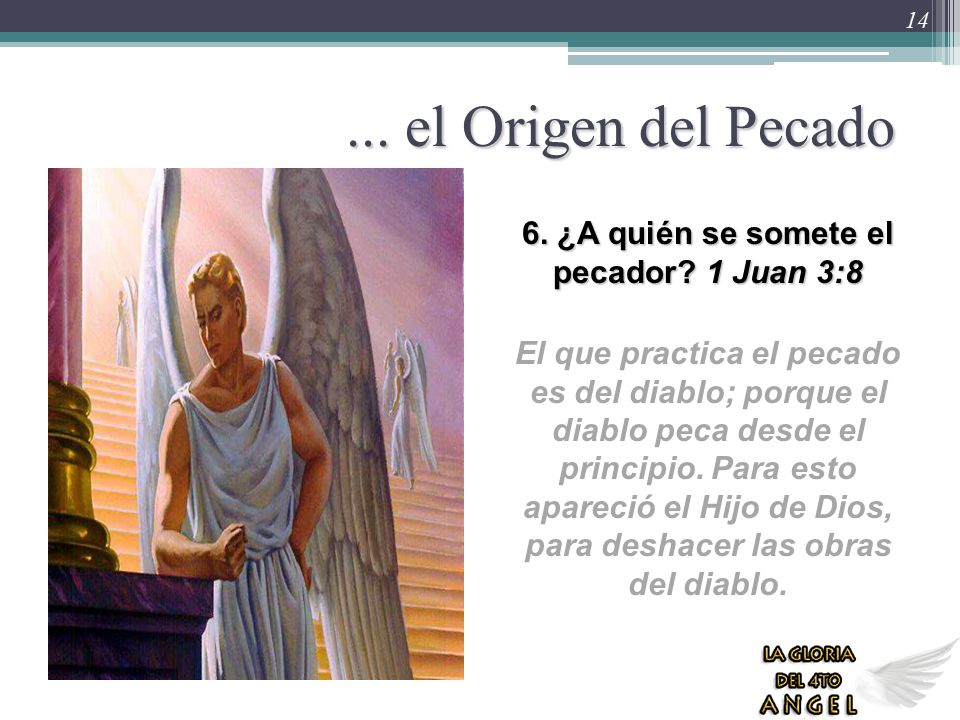 14

... el Origen del Pecado

6. ¿A quién se somete el pecador? 1 Juan 3:8

El que practica el pecado es del diablo; porque el diablo peca desde el principio. Para esto apareció el Hijo de Dios, para deshacer las obras del diablo.

LA GLORIA
DEL 4TO
ANGEL